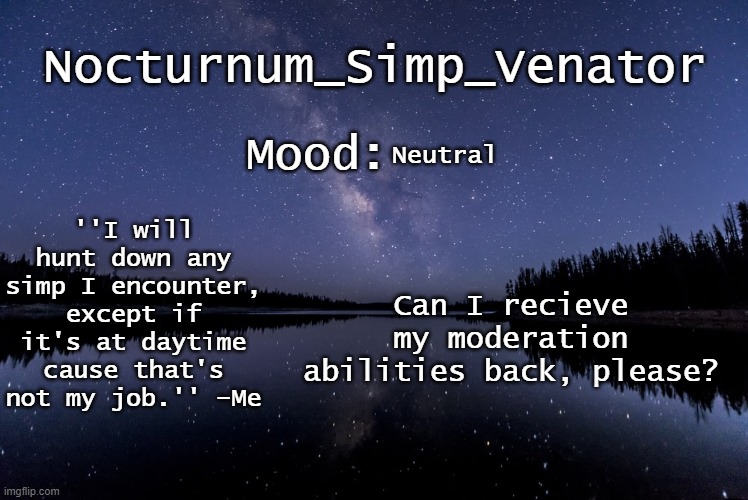 Nocturnum_Simp_Venator

Mood: Neutral

''I will hunt down any simp I encounter, except if it's at daytime cause that's not my job.'' -Me

Can I recieve my moderation abilities back, please?

imgflip.com